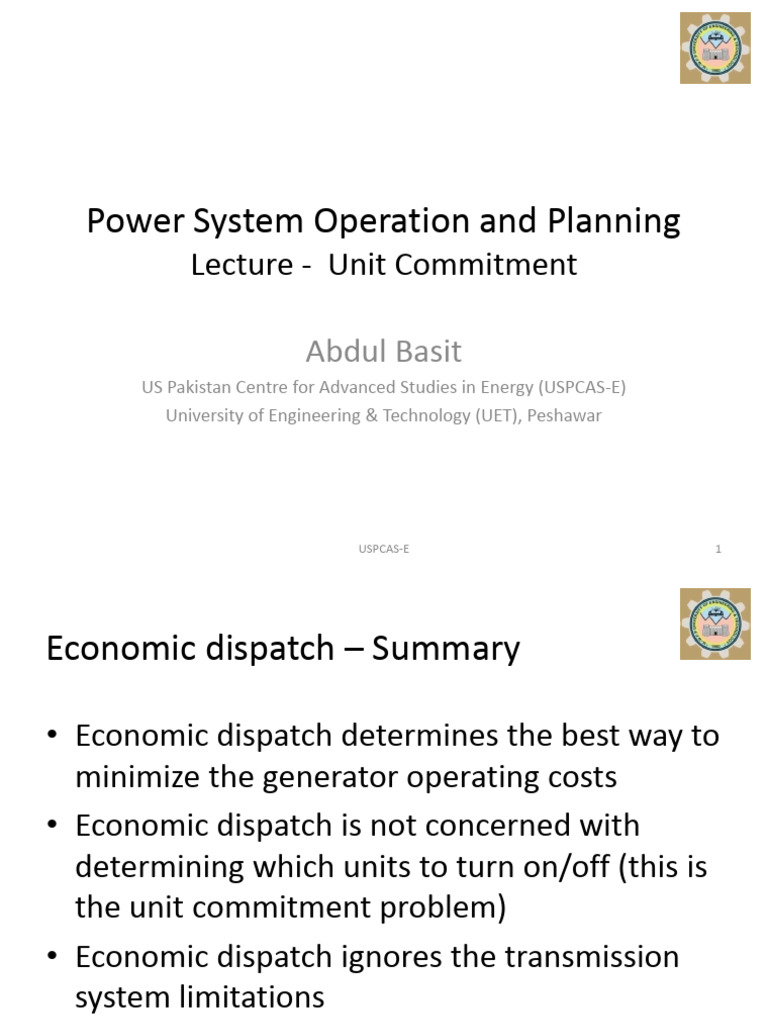 Power System Operation and Planning
Lecture - Unit Commitment

Abdul Basit
US Pakistan Centre for Advanced Studies in Energy (USPCAS-E)
University of Engineering & Technology (UET), Peshawar

USPCAS-E
1

Economic dispatch – Summary

• Economic dispatch determines the best way to minimize the generator operating costs
• Economic dispatch is not concerned with determining which units to turn on/off (this is the unit commitment problem)
• Economic dispatch ignores the transmission system limitations